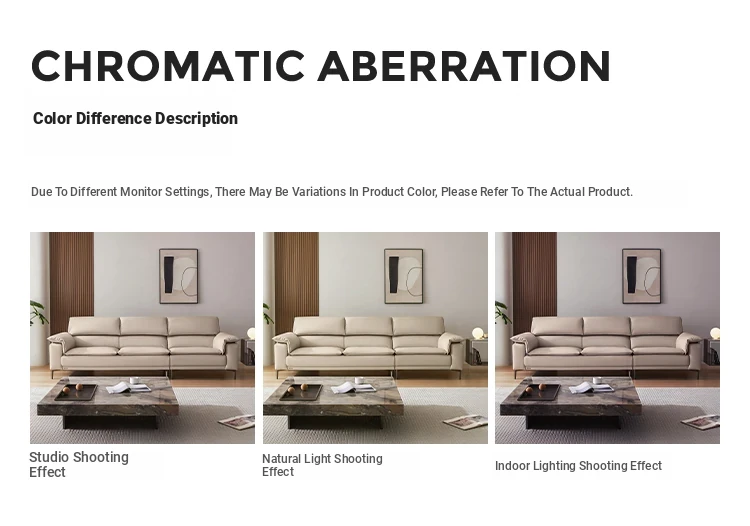 CHROMATIC ABERRATION

Color Difference Description

Due To Different Monitor Settings, There May Be Variations In Product Color, Please Refer To The Actual Product.

Studio Shooting Effect

Natural Light Shooting Effect

Indoor Lighting Shooting Effect